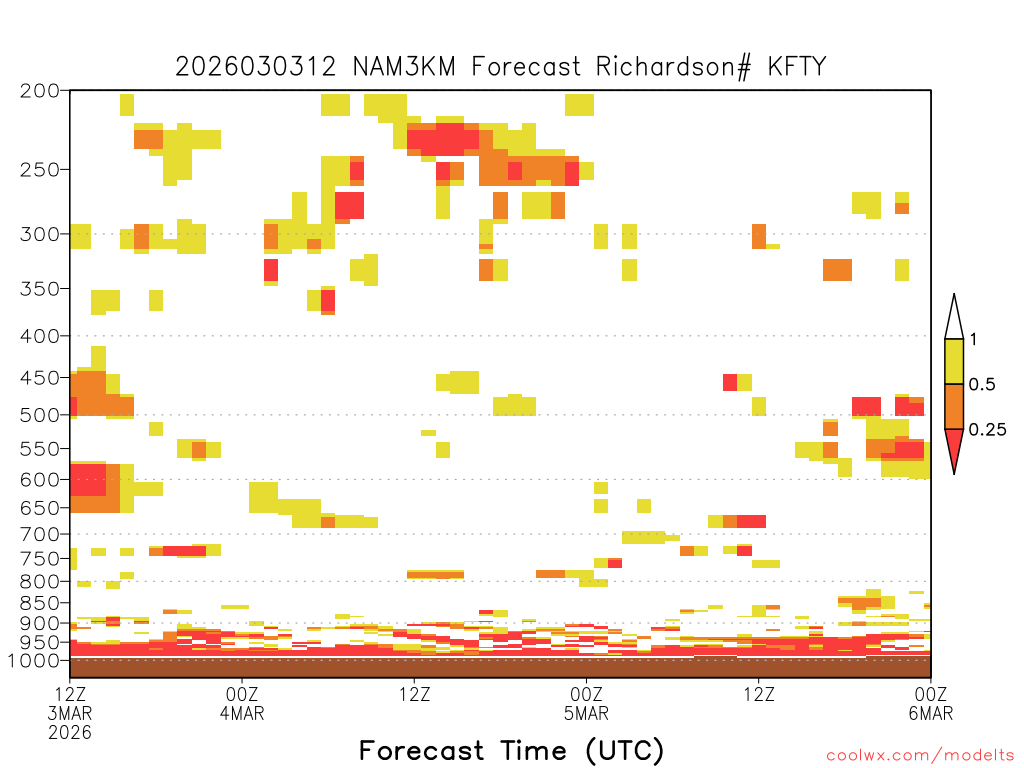 2026030312 NAM3KM Forecast Richardson# KFTY

200
250
300
350
400
450
500
550
600
650
700
750
800
850
900
950
1000

1
0.5
0.25

12Z
3MAR
2026
00Z
4MAR
12Z
00Z
5MAR
12Z
00Z
6MAR

Forecast Time (UTC)

coolwx.com/modelts